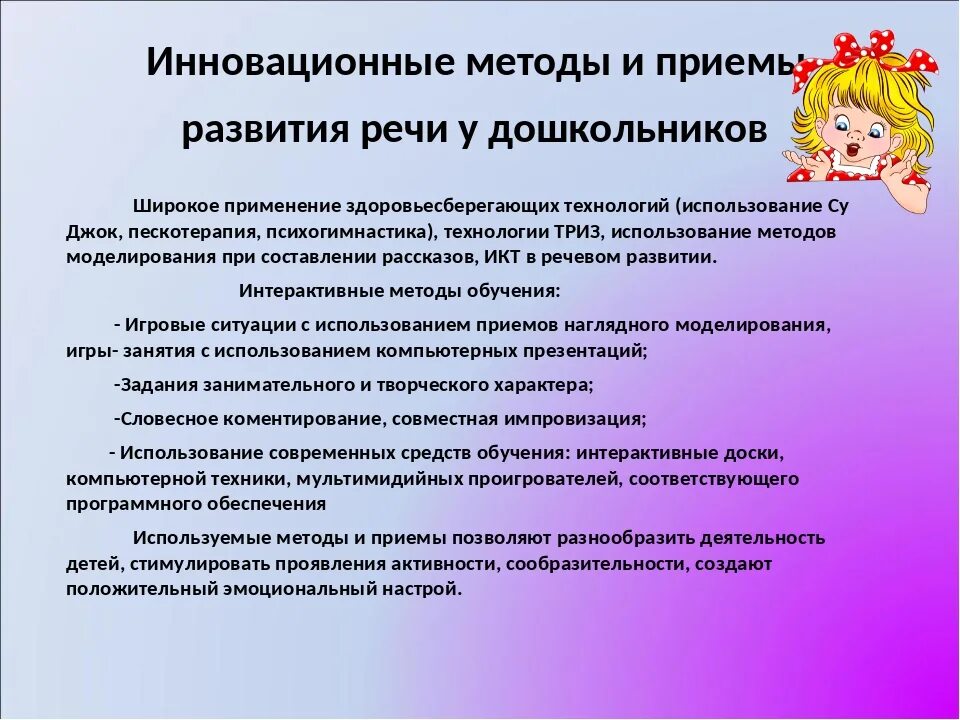 Инновационные методы и приемы развития речи у дошкольников

Широкое применение здоровьесберегающих технологий (использование Су Джок, пескотерапия, психогимнастика), технологии ТРИЗ, использование методов моделирования при составлении рассказов, ИКТ в речевом развитии.

Интерактивные методы обучения:

- Игровые ситуации с использованием приемов наглядного моделирования, игры- занятия с использованием компьютерных презентаций;

-Задания занимательного и творческого характера;

-Словесное коментирование, совместная импровизация;

- Использование современных средств обучения: интерактивные доски, компьютерной техники, мультимидийных проигрователей, соответствующего программного обеспечения

Используемые методы и приемы позволяют разнообразить деятельность детей, стимулировать проявления активности, сообразительности, создают положительный эмоциональный настрой.